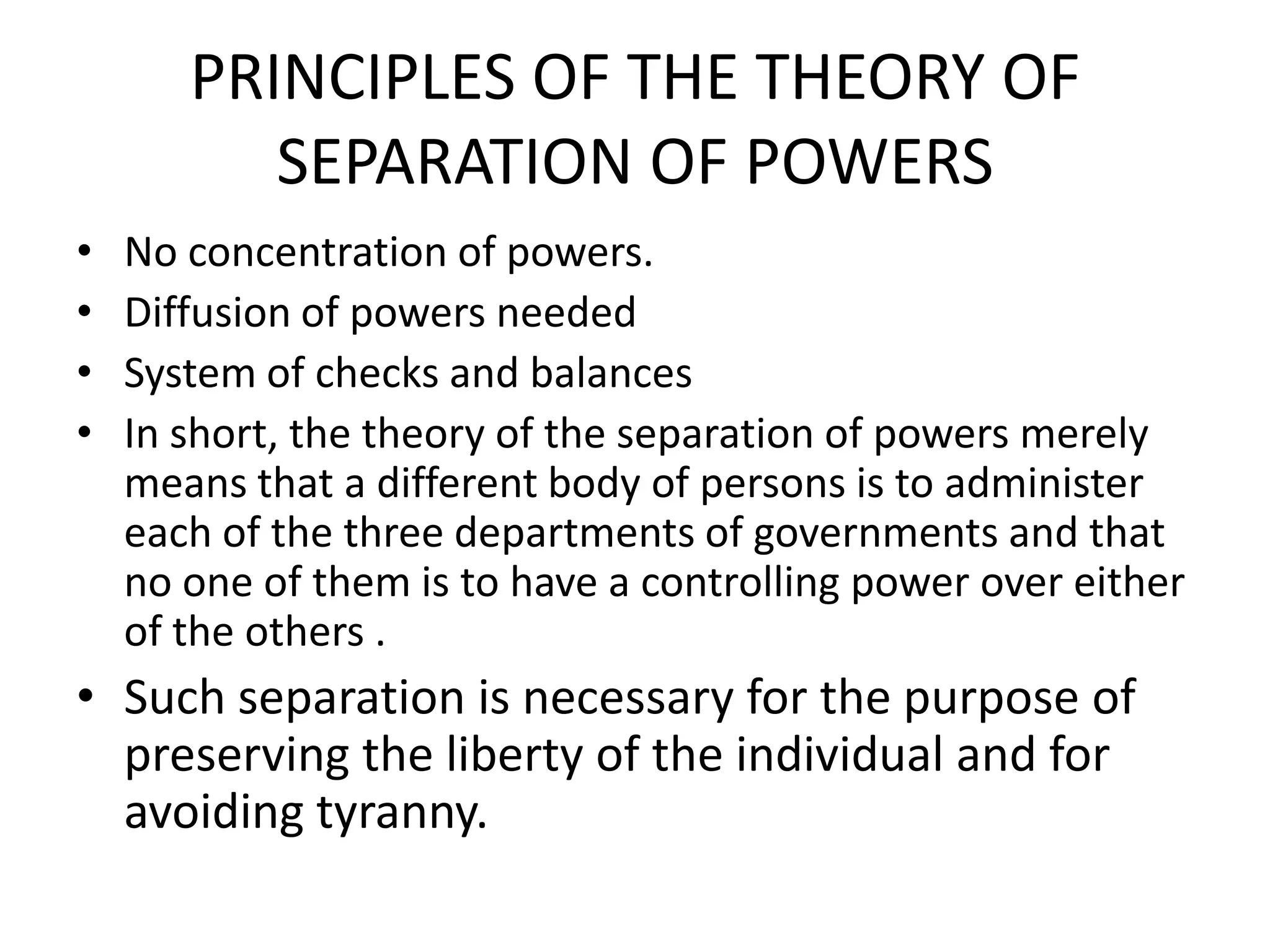 PRINCIPLES OF THE THEORY OF SEPARATION OF POWERS

• No concentration of powers.
• Diffusion of powers needed
• System of checks and balances
• In short, the theory of the separation of powers merely means that a different body of persons is to administer each of the three departments of governments and that no one of them is to have a controlling power over either of the others .
• Such separation is necessary for the purpose of preserving the liberty of the individual and for avoiding tyranny.